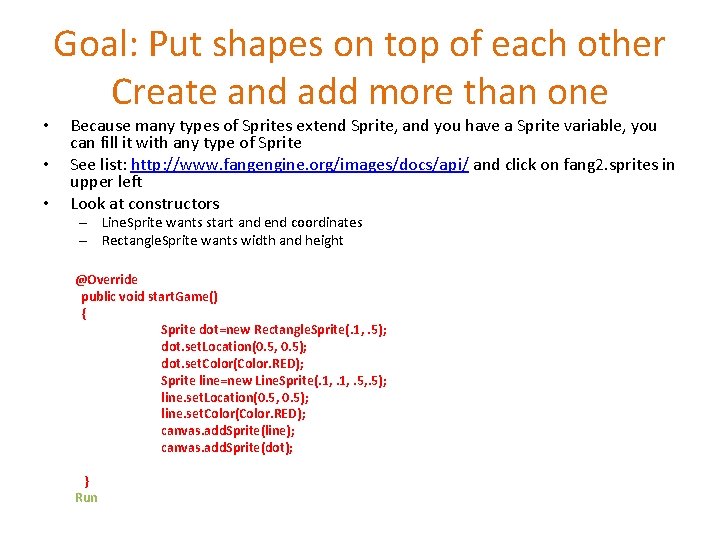 Goal: Put shapes on top of each other
Create and add more than one

• Because many types of Sprites extend Sprite, and you have a Sprite variable, you can fill it with any type of Sprite
• See list: http://www.fangengine.org/images/docs/api/ and click on fang2.sprites in upper left
• Look at constructors
  – LineSprite wants start and end coordinates
  – RectangleSprite wants width and height

@Override
public void startGame()
{
Sprite dot=new RectangleSprite(.1, .5);
dot.setLocation(0.5, 0.5);
dot.setColor(Color.RED);
Sprite line=new LineSprite(.1, .1, .5,.5);
line.setLocation(0.5, 0.5);
line.setColor(Color.RED);
canvas.addSprite(line);
canvas.addSprite(dot);

}
Run